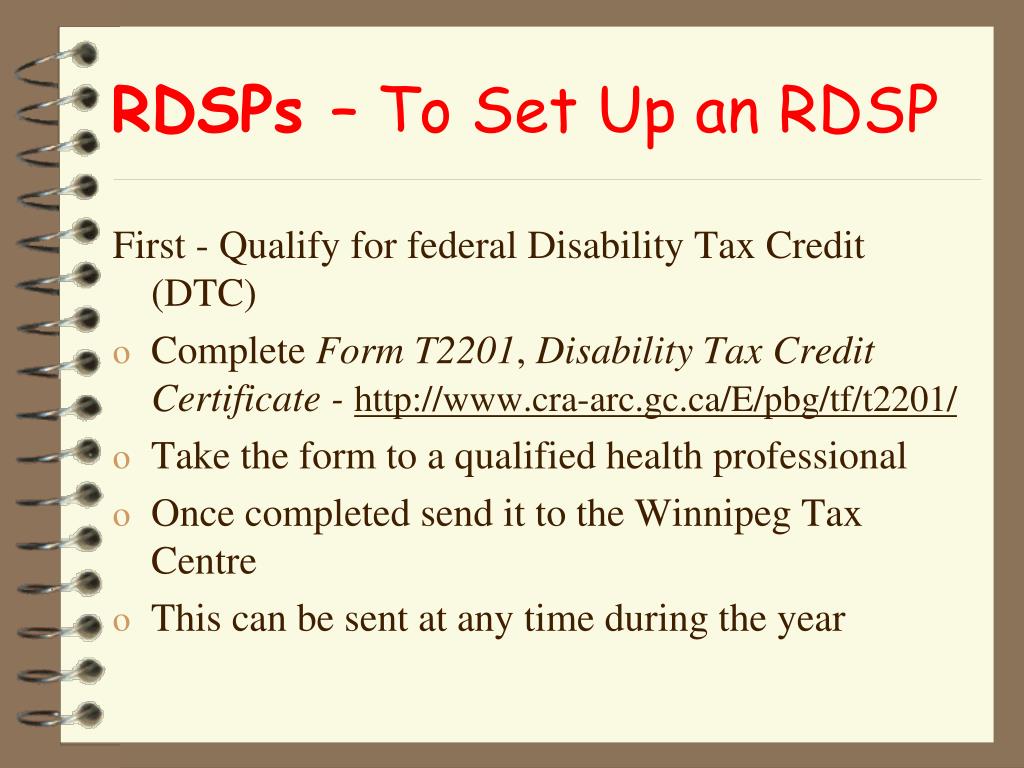 RDSPs – To Set Up an RDSP

First - Qualify for federal Disability Tax Credit (DTC)

o Complete Form T2201, Disability Tax Credit Certificate - http://www.cra-arc.gc.ca/E/pbg/tf/t2201/
o Take the form to a qualified health professional
o Once completed send it to the Winnipeg Tax Centre
o This can be sent at any time during the year